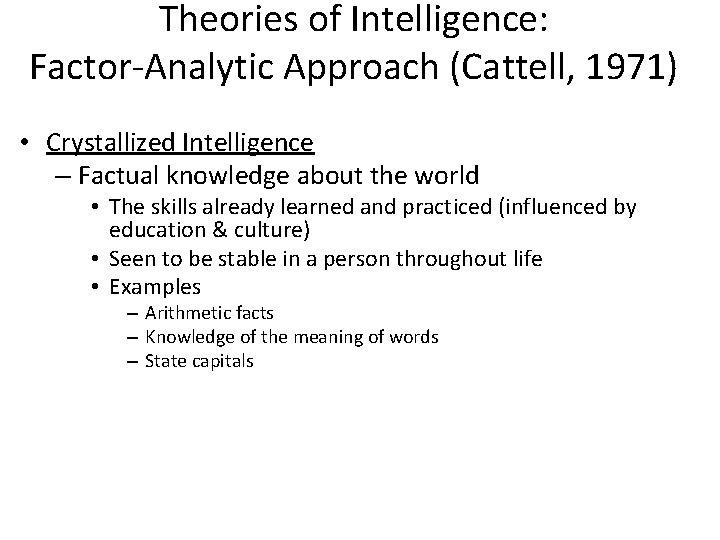 Theories of Intelligence:
Factor-Analytic Approach (Cattell, 1971)

• Crystallized Intelligence
– Factual knowledge about the world
• The skills already learned and practiced (influenced by education & culture)
• Seen to be stable in a person throughout life
• Examples
– Arithmetic facts
– Knowledge of the meaning of words
– State capitals